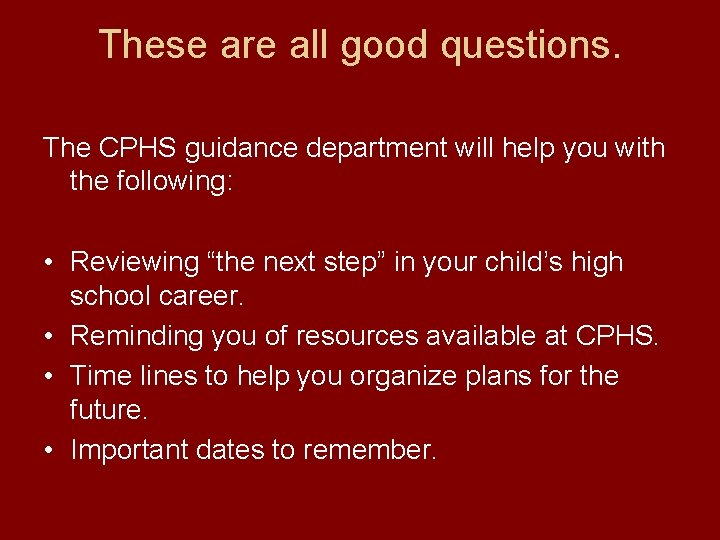 These are all good questions.

The CPHS guidance department will help you with the following:

• Reviewing “the next step” in your child’s high school career.
• Reminding you of resources available at CPHS.
• Time lines to help you organize plans for the future.
• Important dates to remember.